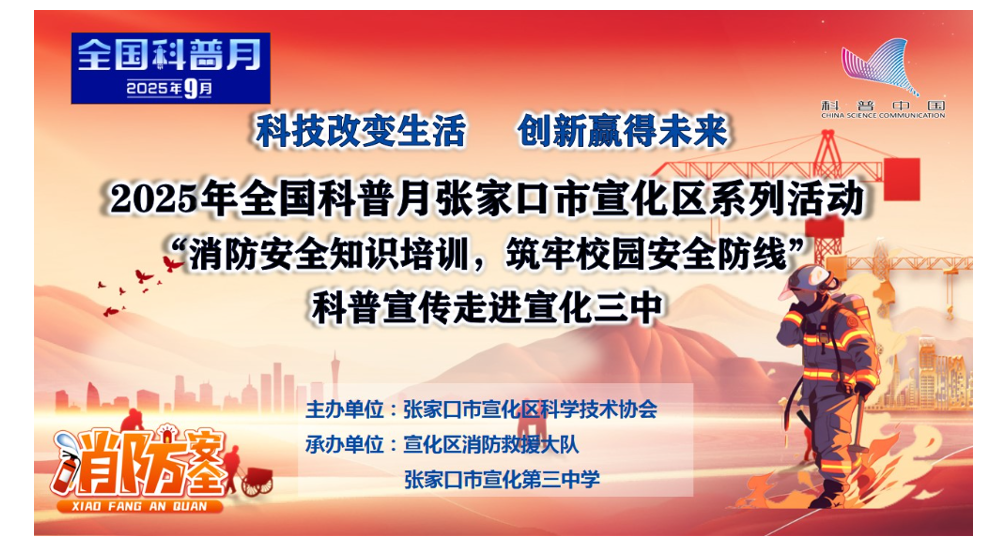 全国科普月
2025年9月

科普中国
CHINA SCIENCE COMMUNICATION

科技改变生活 创新赢得未来

2025年全国科普月张家口市宣化区系列活动
“消防安全知识培训，筑牢校园安全防线”
科普宣传走进宣化三中

主办单位：张家口市宣化区科学技术协会
承办单位：宣化区消防救援大队
张家口市宣化第三中学

消防安全
XIAO FANG AN QUAN